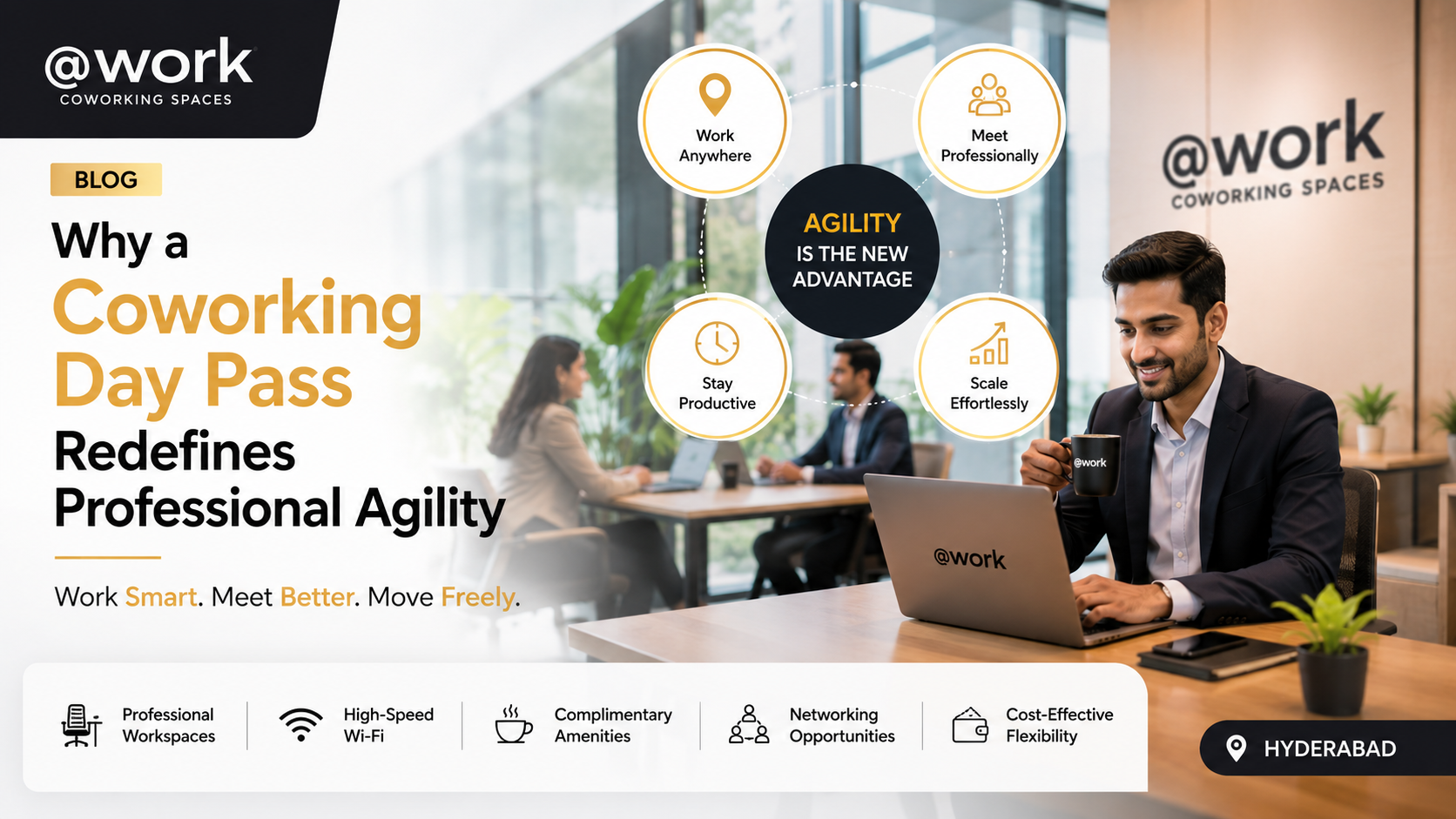 @work
COWORKING SPACES

BLOG

Why a Coworking Day Pass Redefines Professional Agility

Work Smart. Meet Better. Move Freely.

Work Anywhere

Meet Professionally

AGILITY IS THE NEW ADVANTAGE

Stay Productive

Scale Effortlessly

@work
COWORKING SPACES

@work

@work

Professional Workspaces

High-Speed Wi-Fi

Complimentary Amenities

Networking Opportunities

Cost-Effective Flexibility

HYDERABAD